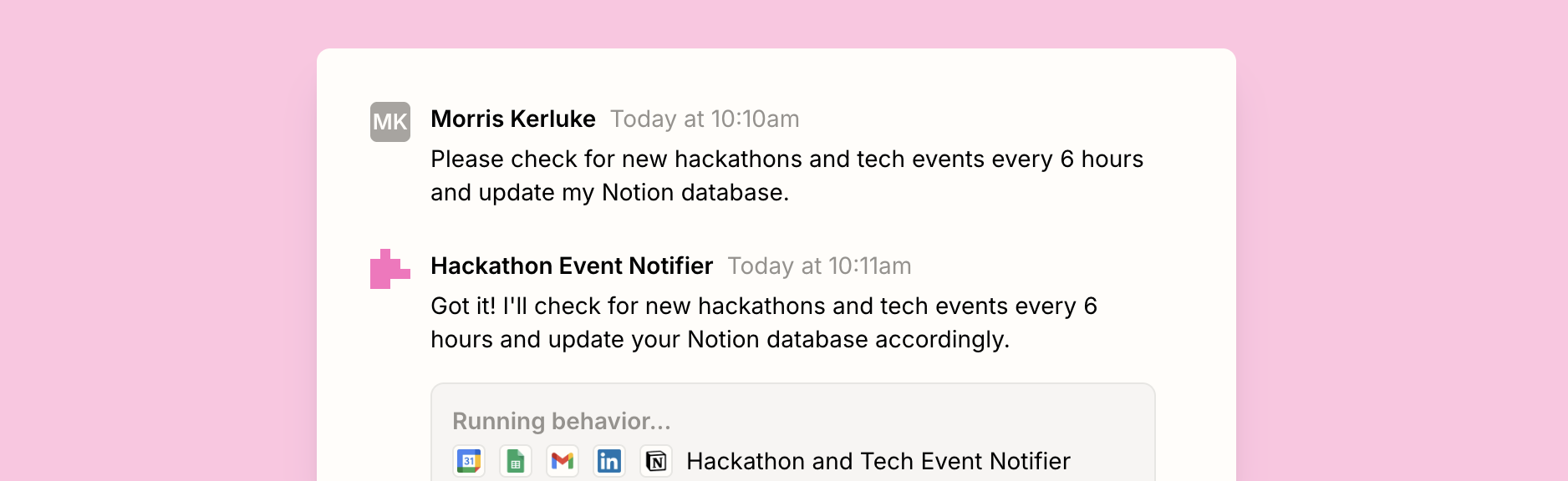 MK Morris Kerluke Today at 10:10am

Please check for new hackathons and tech events every 6 hours and update my Notion database.

Hackathon Event Notifier Today at 10:11am

Got it! I'll check for new hackathons and tech events every 6 hours and update your Notion database accordingly.

Running behavior...

31 in N Hackathon and Tech Event Notifier